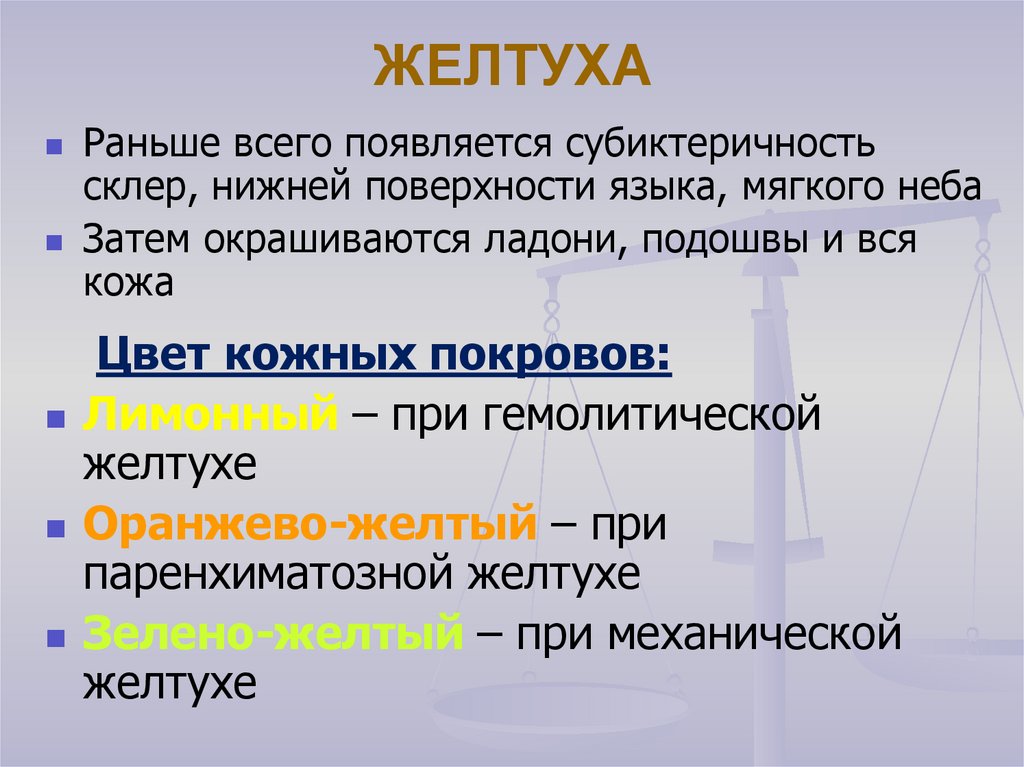 ЖЕЛТУХА

Раньше всего появляется субиктеричность склер, нижней поверхности языка, мягкого неба

Затем окрашиваются ладони, подошвы и вся кожа

Цвет кожных покровов:

Лимонный – при гемолитической желтухе

Оранжево-желтый – при паренхиматозной желтухе

Зелено-желтый – при механической желтухе